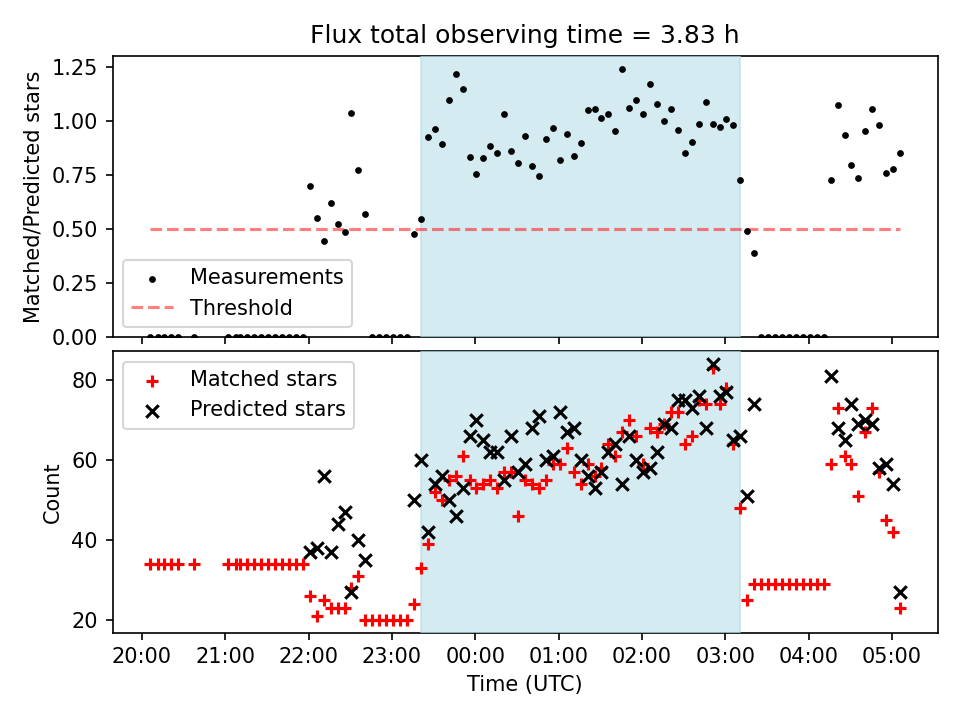 Flux total observing time = 3.83 h

Matched/Predicted stars

1.25
1.00
0.75
0.50
0.25
0.00

Measurements
Threshold

Count

80
60
40
20

Matched stars
Predicted stars

20:00 21:00 22:00 23:00 00:00 01:00 02:00 03:00 04:00 05:00

Time (UTC)